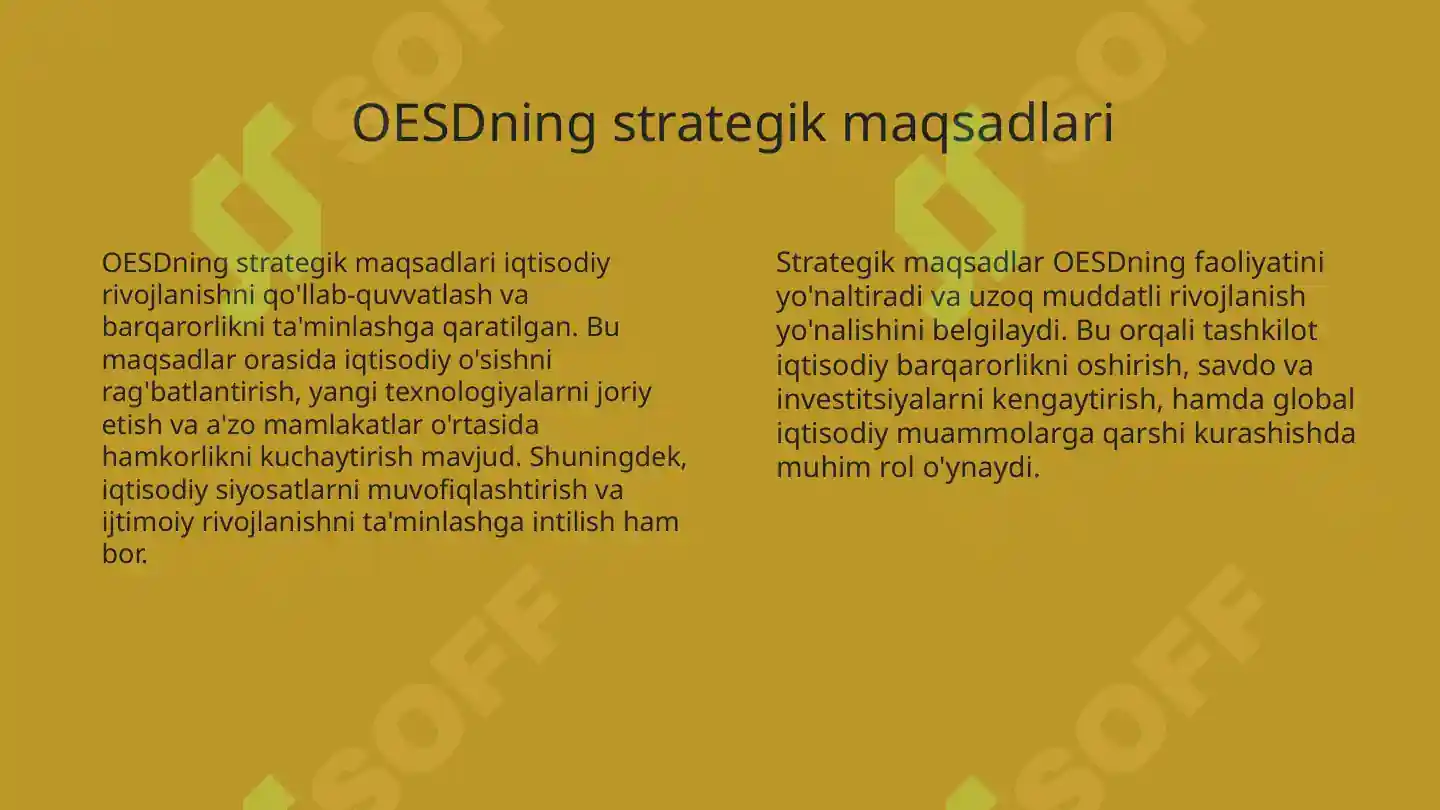 OESDning strategik maqsadlari

OESDning strategik maqsadlari iqtisodiy rivojlanishni qo'llab-quvvatlash va barqarorlikni ta'minlashga qaratilgan. Bu maqsadlar orasida iqtisodiy o'sishni rag'batlantirish, yangi texnologiyalarni joriy etish va a'zo mamlakatlar o'rtasida hamkorlikni kuchaytirish mavjud. Shuningdek, iqtisodiy siyosatlarni muvofiqlashtirish va ijtimoiy rivojlanishni ta'minlashga intilish ham bor.

Strategik maqsadlar OESDning faoliyatini yo'naltiradi va uzoq muddatli rivojlanish yo'nalishini belgilaydi. Bu orqali tashkilot iqtisodiy barqarorlikni oshirish, savdo va investitsiyalarni kengaytirish, hamda global iqtisodiy muammolarga qarshi kurashishda muhim rol o'ynaydi.

SOFF
SOFF
SOFF
SOFF